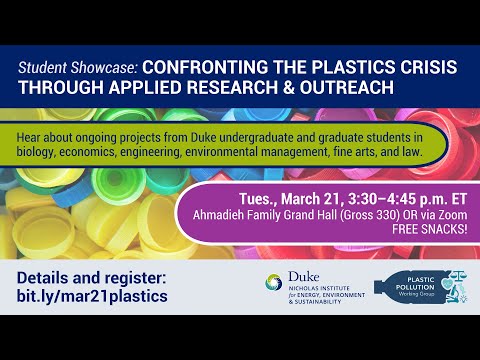 Student Showcase: CONFRONTING THE PLASTICS CRISIS THROUGH APPLIED RESEARCH & OUTREACH

Hear about ongoing projects from Duke undergraduate and graduate students in biology, economics, engineering, environmental management, fine arts, and law.

Tues., March 21, 3:30–4:45 p.m. ET
Ahmadieh Family Grand Hall (Gross 330) OR via Zoom
FREE SNACKS!

Details and register:
bit.ly/mar21plastics

Duke
NICHOLAS INSTITUTE for ENERGY, ENVIRONMENT & SUSTAINABILITY

PLASTIC POLLUTION Working Group